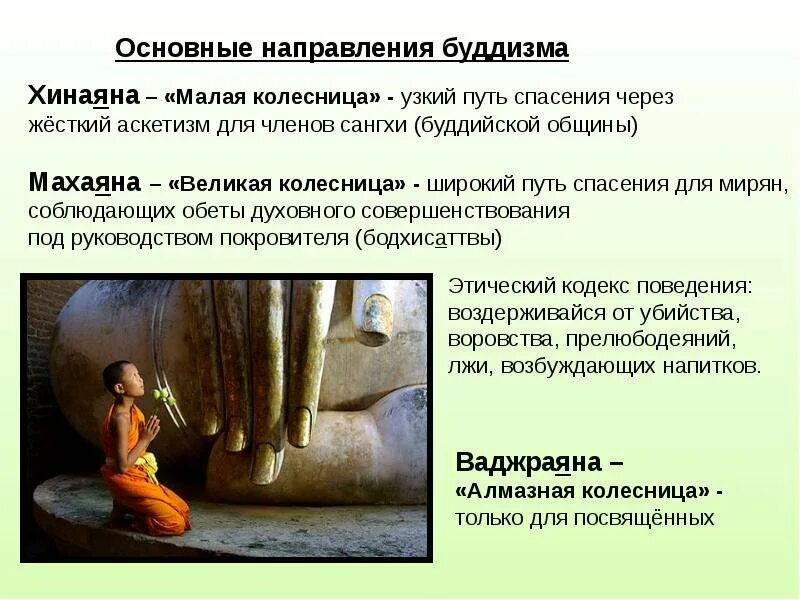 Основные направления буддизма

Хинаяна – «Малая колесница» - узкий путь спасения через жёсткий аскетизм для членов сангхи (буддийской общины)

Махаяна – «Великая колесница» - широкий путь спасения для мирян, соблюдающих обеты духовного совершенствования под руководством покровителя (бодхисаттвы)

Этический кодекс поведения: воздерживайся от убийства, воровства, прелюбодеяний, лжи, возбуждающих напитков.

Ваджраяна – «Алмазная колесница» - только для посвящённых